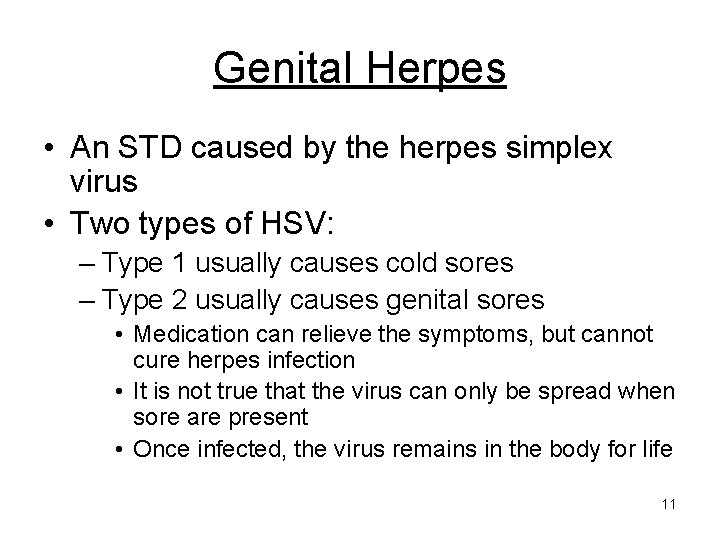 Genital Herpes

• An STD caused by the herpes simplex virus
• Two types of HSV:
– Type 1 usually causes cold sores
– Type 2 usually causes genital sores
• Medication can relieve the symptoms, but cannot cure herpes infection
• It is not true that the virus can only be spread when sore are present
• Once infected, the virus remains in the body for life

11